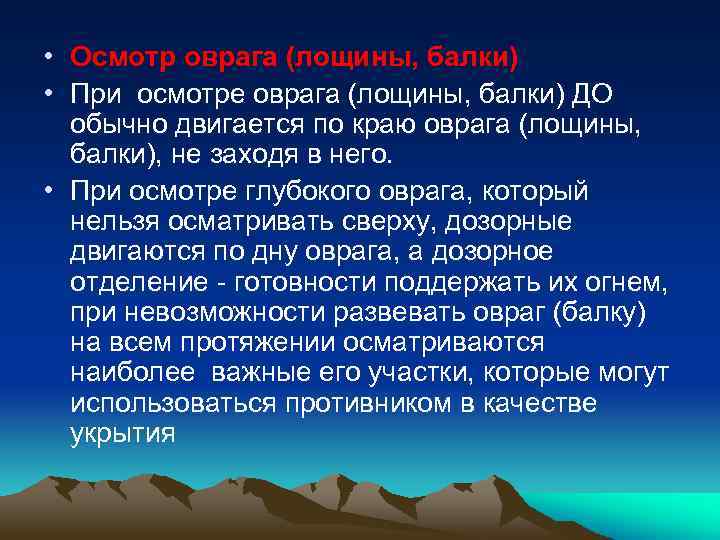 • Осмотр оврага (лощины, балки)
• При осмотре оврага (лощины, балки) ДО обычно двигается по краю оврага (лощины, балки), не заходя в него.
• При осмотре глубокого оврага, который нельзя осматривать сверху, дозорные двигаются по дну оврага, а дозорное отделение - готовности поддержать их огнем, при невозможности развевать овраг (балку) на всем протяжении осматриваются наиболее важные его участки, которые могут использоваться противником в качестве укрытия